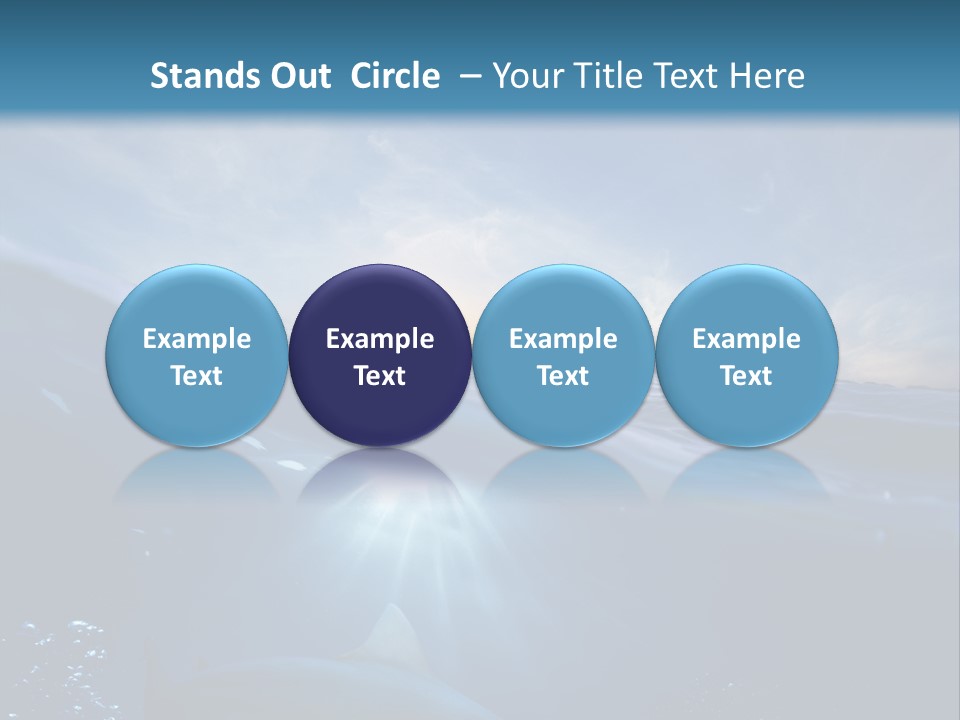 Stands Out Circle – Your Title Text Here

Example Text

Example Text

Example Text

Example Text